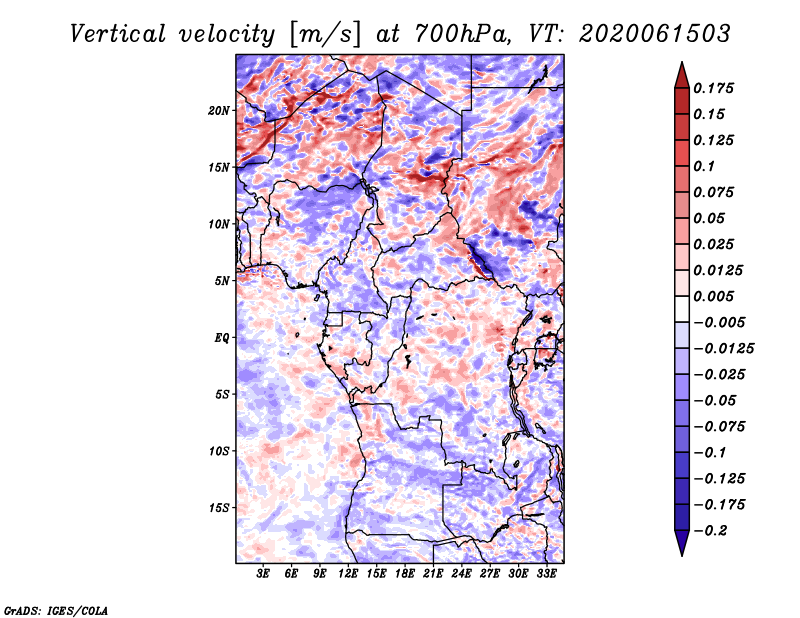 Vertical velocity [m/s] at 700hPa, VT: 2020061503

20N
15N
10N
5N
EQ
5S
10S
15S

3E 6E 9E 12E 15E 18E 21E 24E 27E 30E 33E

0.175
0.15
0.125
0.1
0.075
0.05
0.025
0.0125
0.005
−0.005
−0.0125
−0.025
−0.05
−0.075
−0.1
−0.125
−0.175
−0.2

GrADS: IGES/COLA